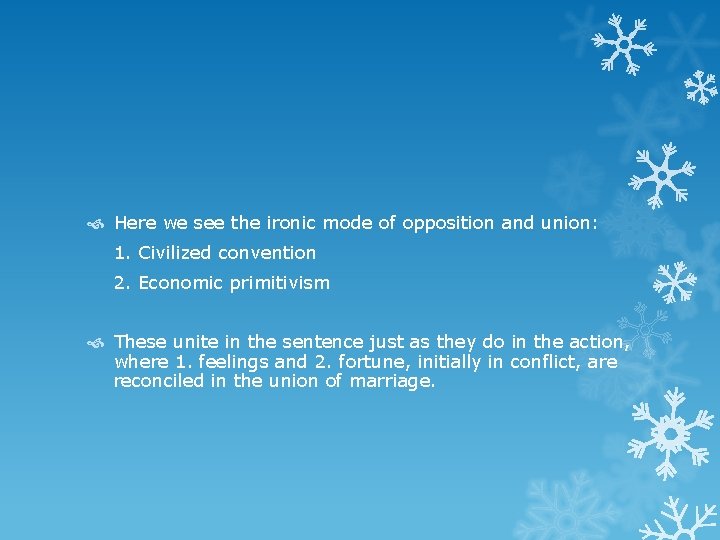 Here we see the ironic mode of opposition and union:

1. Civilized convention

2. Economic primitivism

These unite in the sentence just as they do in the action, where 1. feelings and 2. fortune, initially in conflict, are reconciled in the union of marriage.